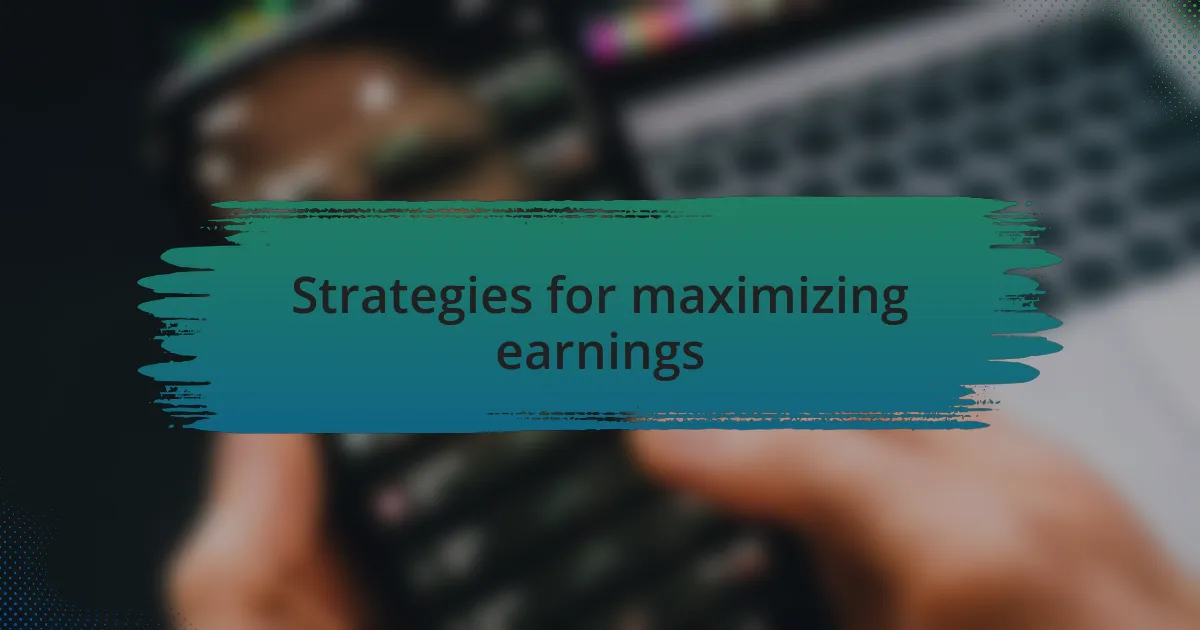 Strategies for maximizing earnings